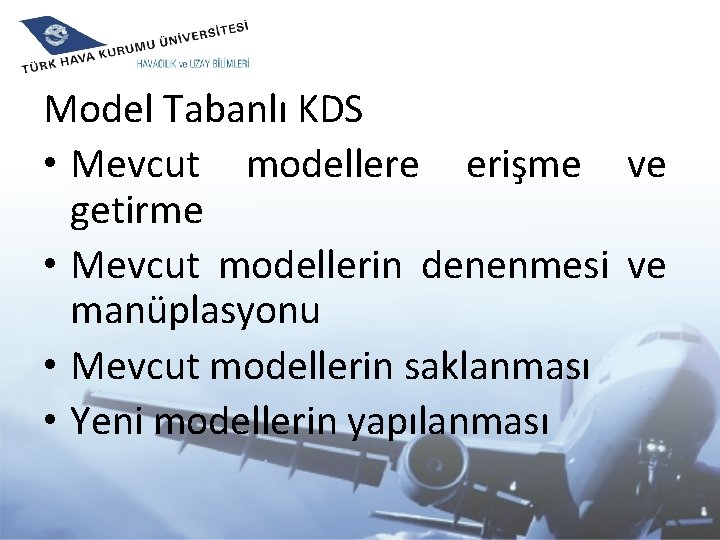 TÜRK HAVA KURUMU ÜNİVERSİTESİ
HAVACILIK ve UZAY BİLİMLERİ

Model Tabanlı KDS

• Mevcut modellere erişme ve getirme
• Mevcut modellerin denenmesi ve manüplasyonu
• Mevcut modellerin saklanması
• Yeni modellerin yapılanması